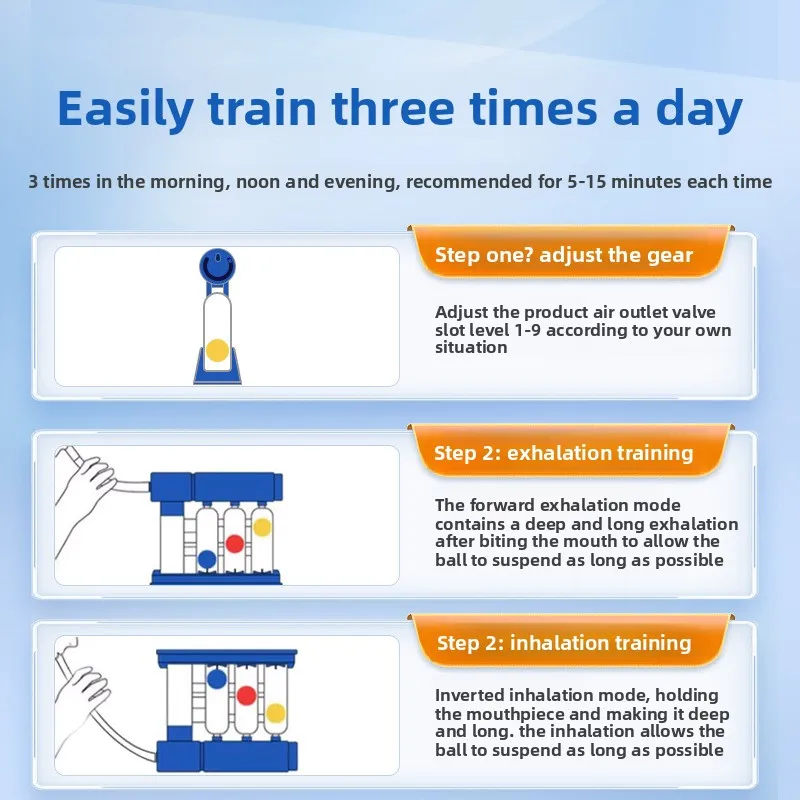 Easily train three times a day

3 times in the morning, noon and evening, recommended for 5-15 minutes each time

Step one? adjust the gear

Adjust the product air outlet valve slot level 1-9 according to your own situation

Step 2: exhalation training

The forward exhalation mode contains a deep and long exhalation after biting the mouth to allow the ball to suspend as long as possible

Step 2: inhalation training

Inverted inhalation mode, holding the mouthpiece and making it deep and long. the inhalation allows the ball to suspend as long as possible